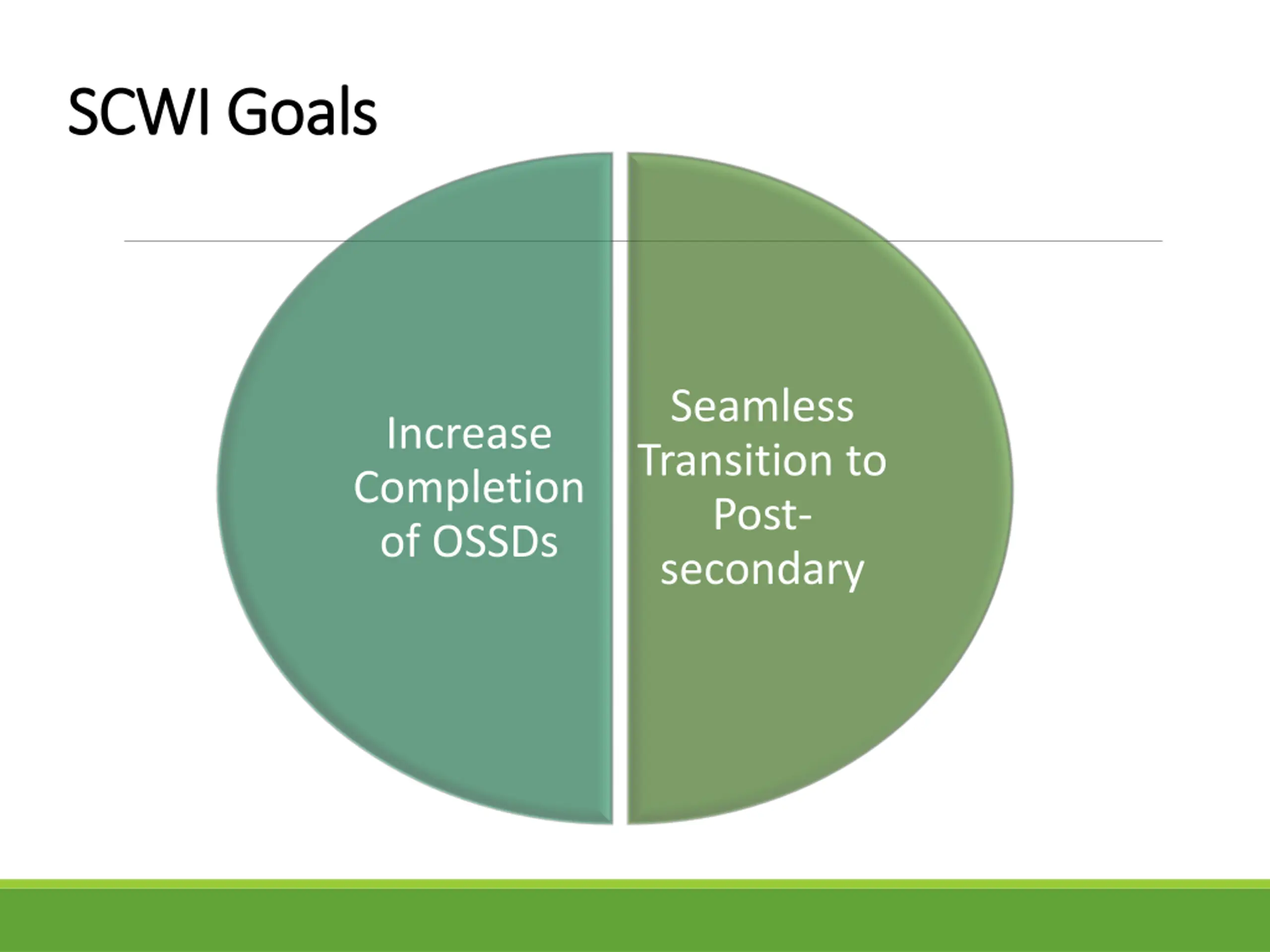 SCWI Goals

Increase Completion of OSSDs

Seamless Transition to Post-secondary